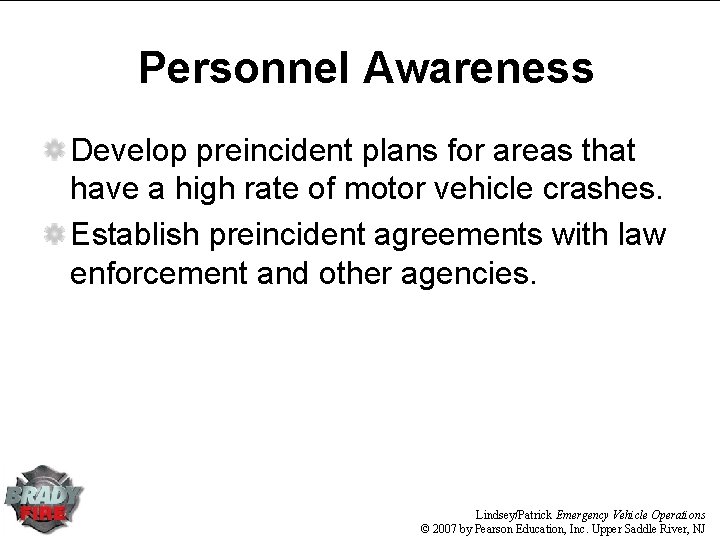 Personnel Awareness

Develop preincident plans for areas that have a high rate of motor vehicle crashes.

Establish preincident agreements with law enforcement and other agencies.

BRADY FIRE

Lindsey/Patrick Emergency Vehicle Operations
© 2007 by Pearson Education, Inc. Upper Saddle River, NJ